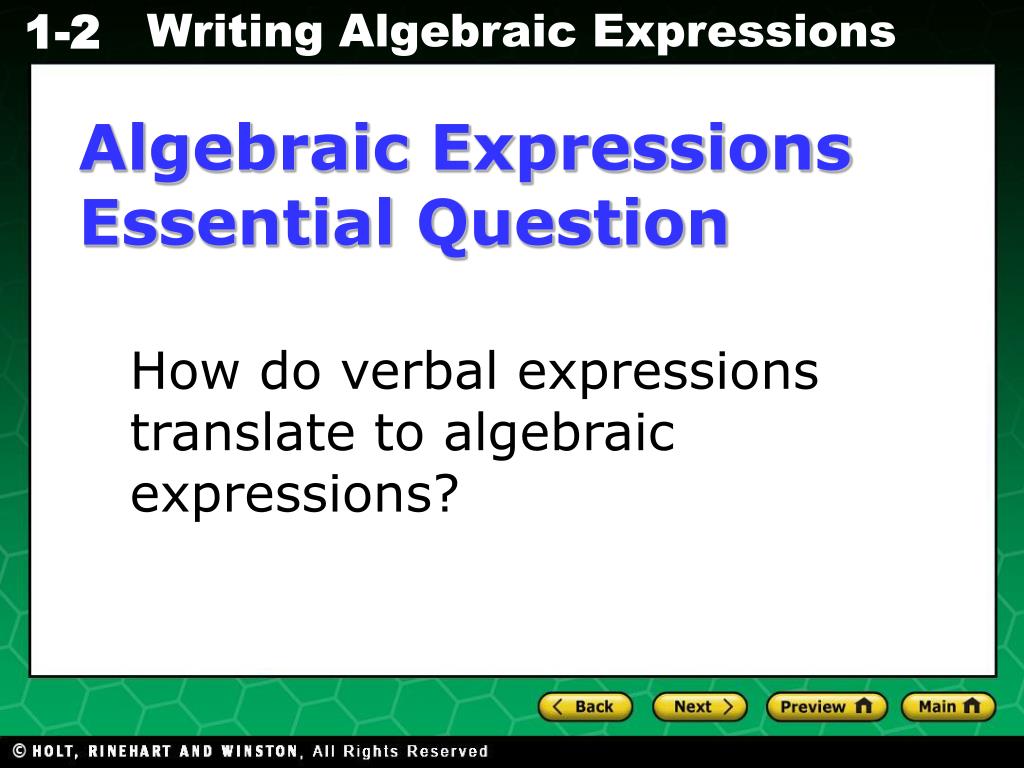 1-2 Writing Algebraic Expressions

Algebraic Expressions Essential Question

How do verbal expressions translate to algebraic expressions?

Back Next Preview Main

© HOLT, RINEHART AND WINSTON, All Rights Reserved